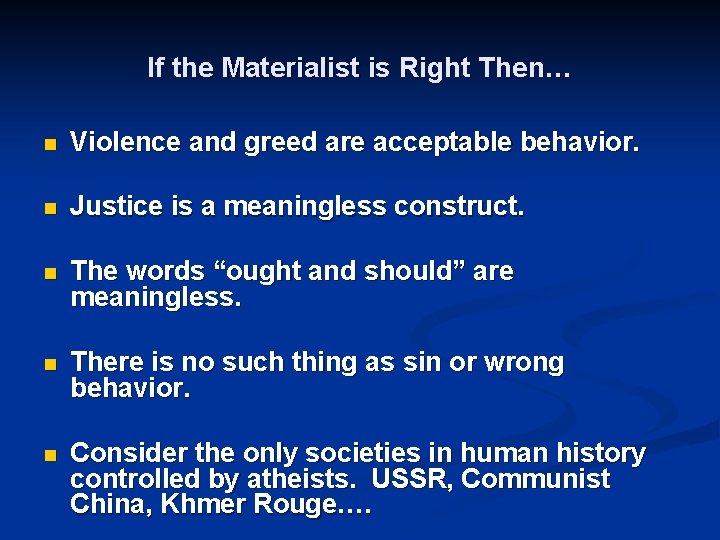 If the Materialist is Right Then…

- Violence and greed are acceptable behavior.

- Justice is a meaningless construct.

- The words “ought and should” are meaningless.

- There is no such thing as sin or wrong behavior.

- Consider the only societies in human history controlled by atheists. USSR, Communist China, Khmer Rouge….